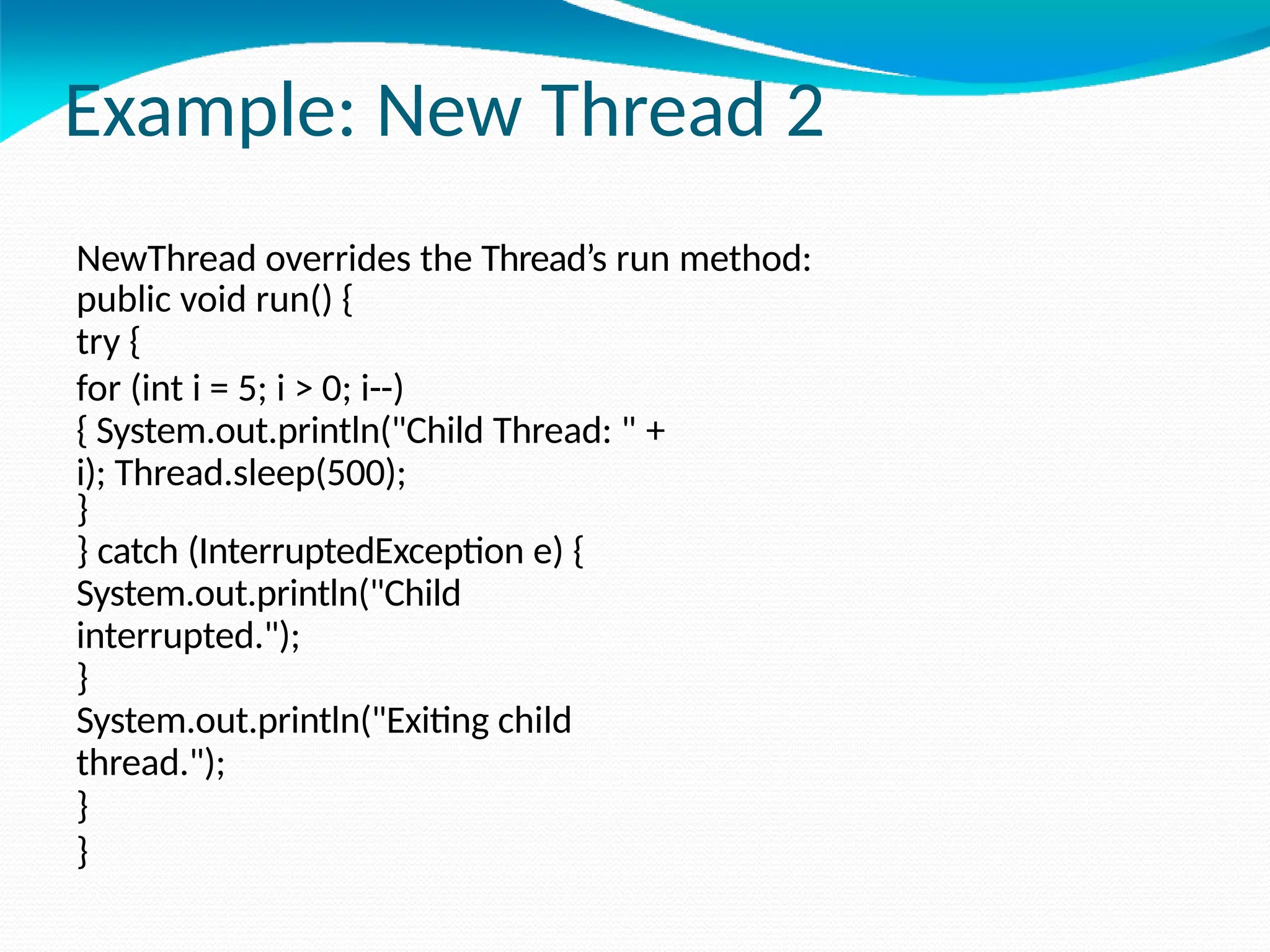 Example: New Thread 2

NewThread overrides the Thread’s run method:
public void run() {
try {
for (int i = 5; i > 0; i--)
{ System.out.println("Child Thread: " +
i); Thread.sleep(500);
}
} catch (InterruptedException e) {
System.out.println("Child
interrupted.");
}
System.out.println("Exiting child
thread.");
}
}